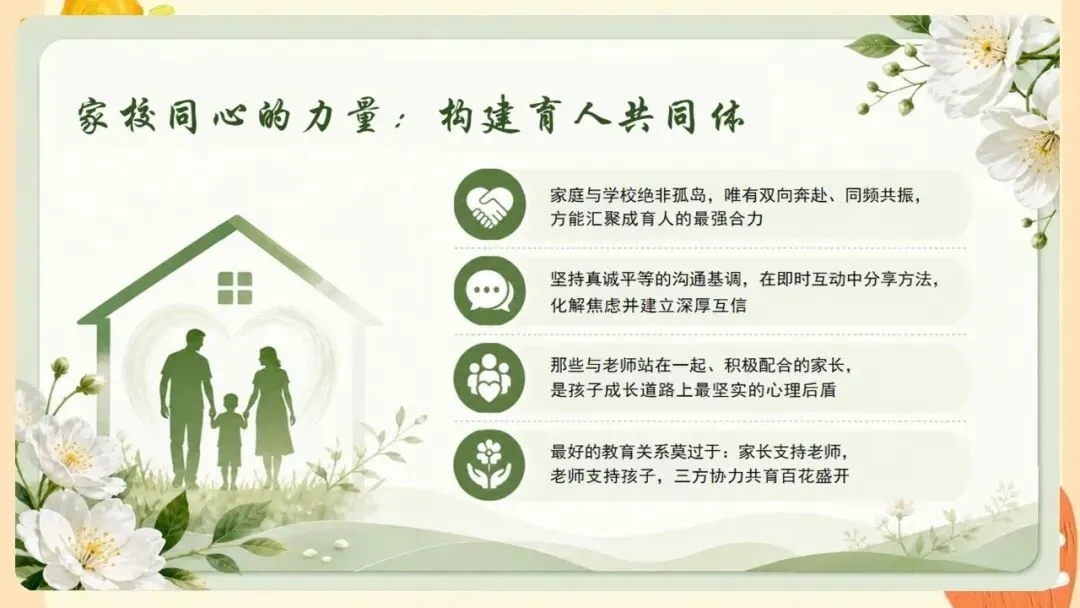 家校同心的力量：构建育人共同体

家庭与学校绝非孤岛，唯有双向奔赴、同频共振，方能汇聚成育人的最强合力

坚持真诚平等的沟通基调，在即时互动中分享方法，化解焦虑并建立深厚互信

那些与老师站在一起、积极配合的家长，是孩子成长道路上最坚实的心理后盾

最好的教育关系莫过于：家长支持老师，老师支持孩子，三方协力共育百花盛开